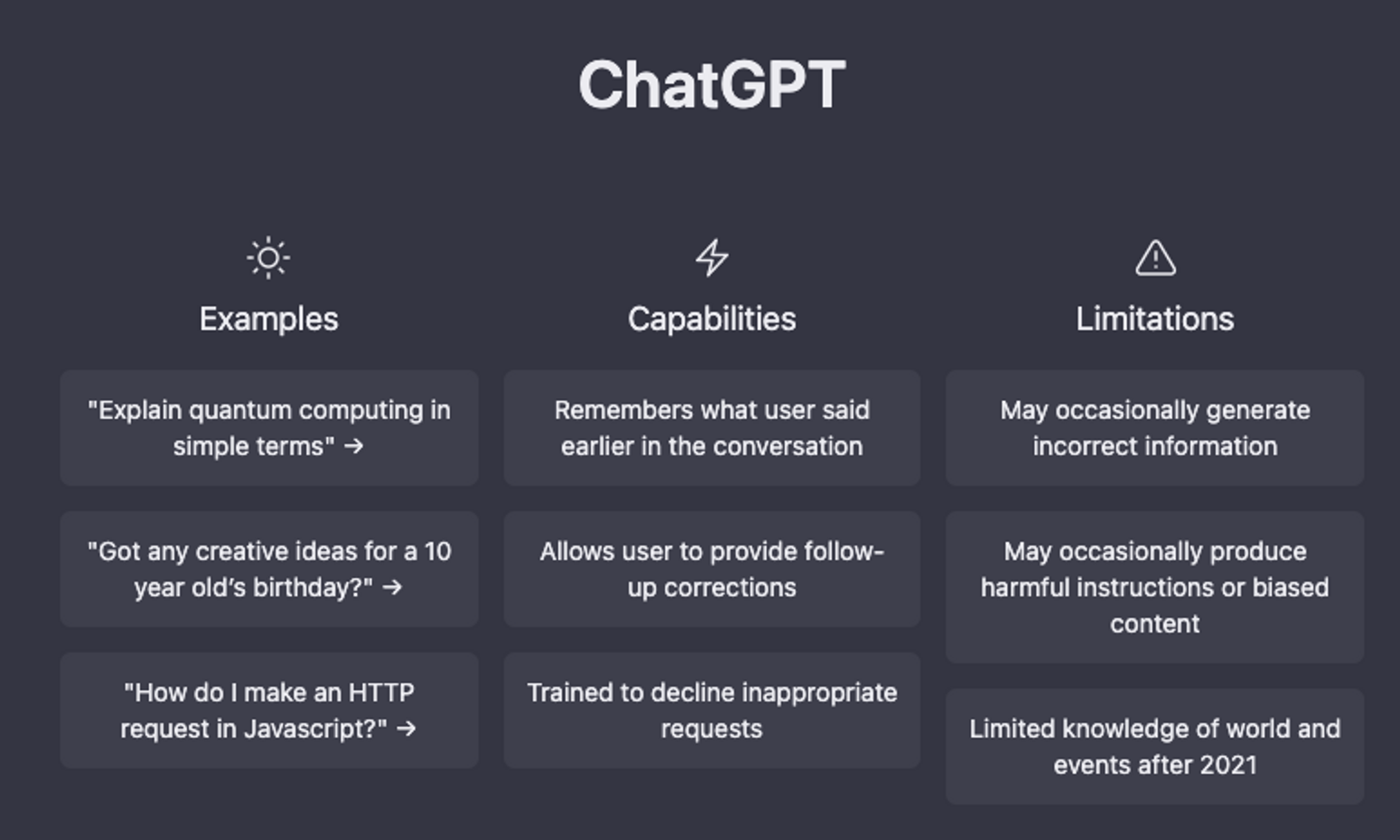 ChatGPT

Examples

"Explain quantum computing in simple terms" →

"Got any creative ideas for a 10 year old's birthday?" →

"How do I make an HTTP request in Javascript?" →

Capabilities

Remembers what user said earlier in the conversation

Allows user to provide follow-up corrections

Trained to decline inappropriate requests

Limitations

May occasionally generate incorrect information

May occasionally produce harmful instructions or biased content

Limited knowledge of world and events after 2021